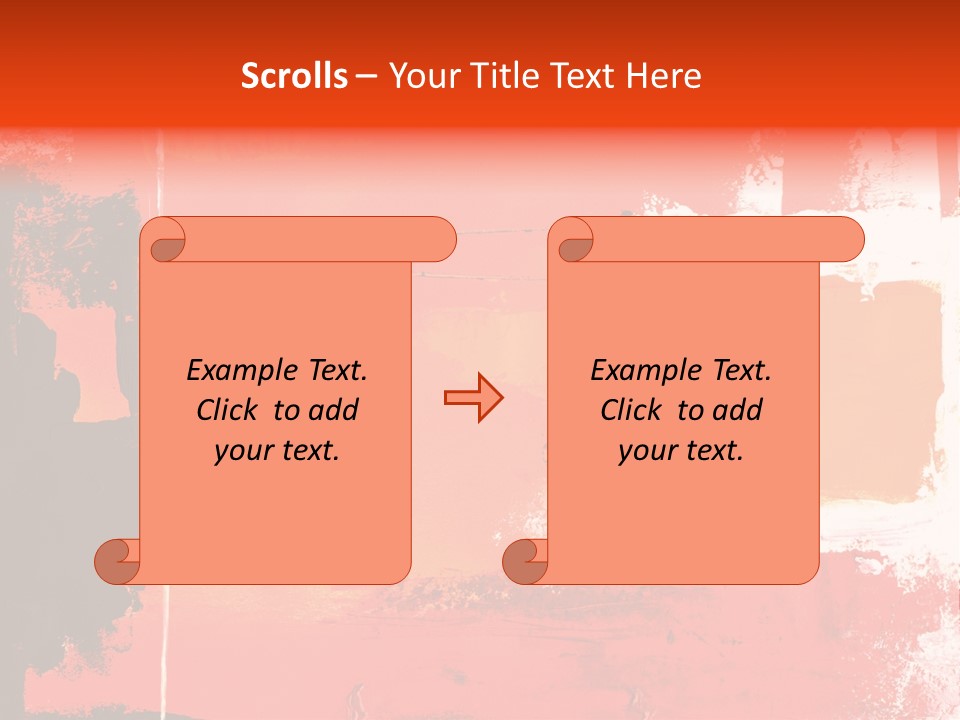 Scrolls – Your Title Text Here

Example Text. Click to add your text.

Example Text. Click to add your text.